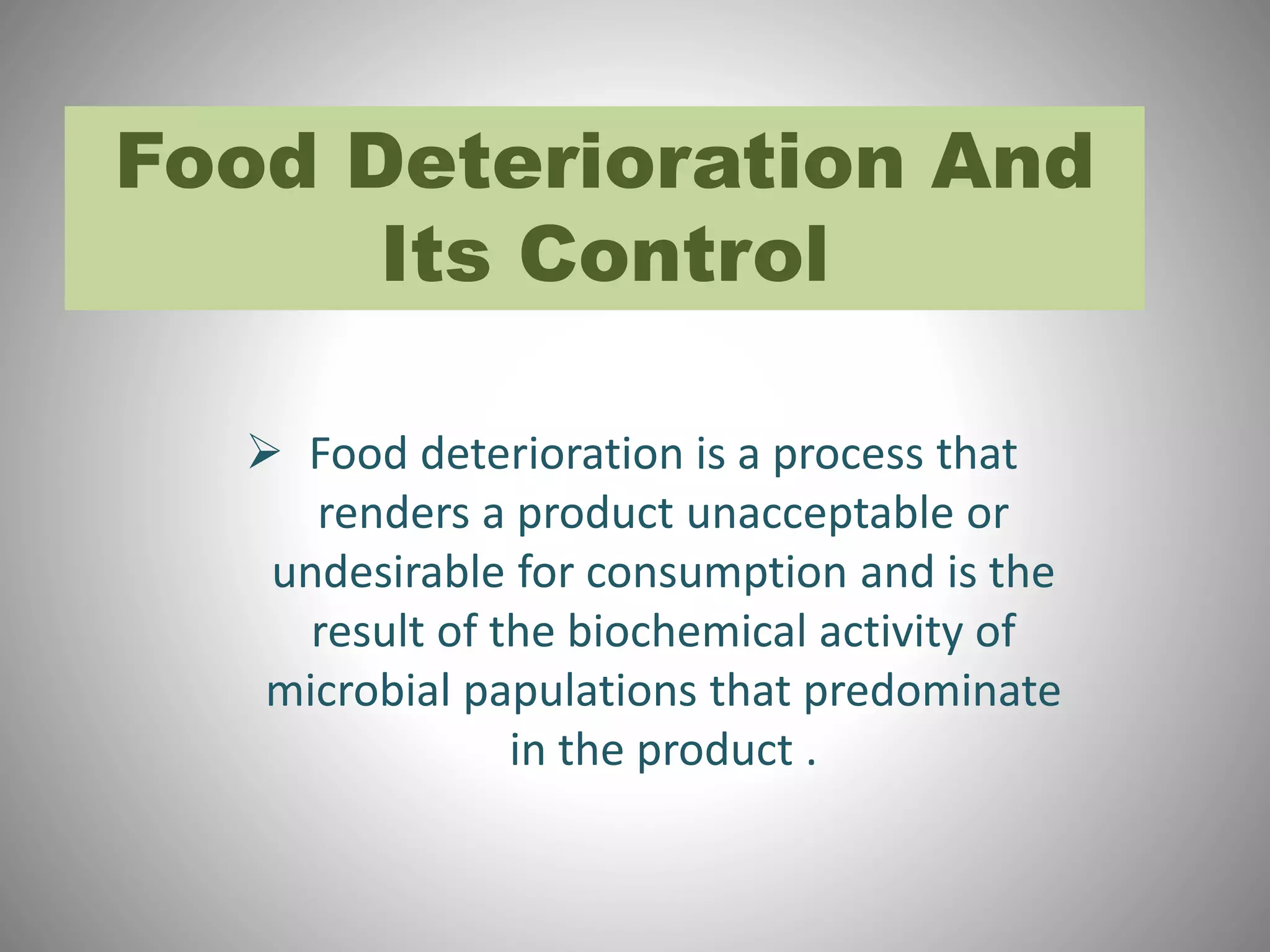 Food Deterioration And Its Control

➢ Food deterioration is a process that renders a product unacceptable or undesirable for consumption and is the result of the biochemical activity of microbial papulations that predominate in the product .